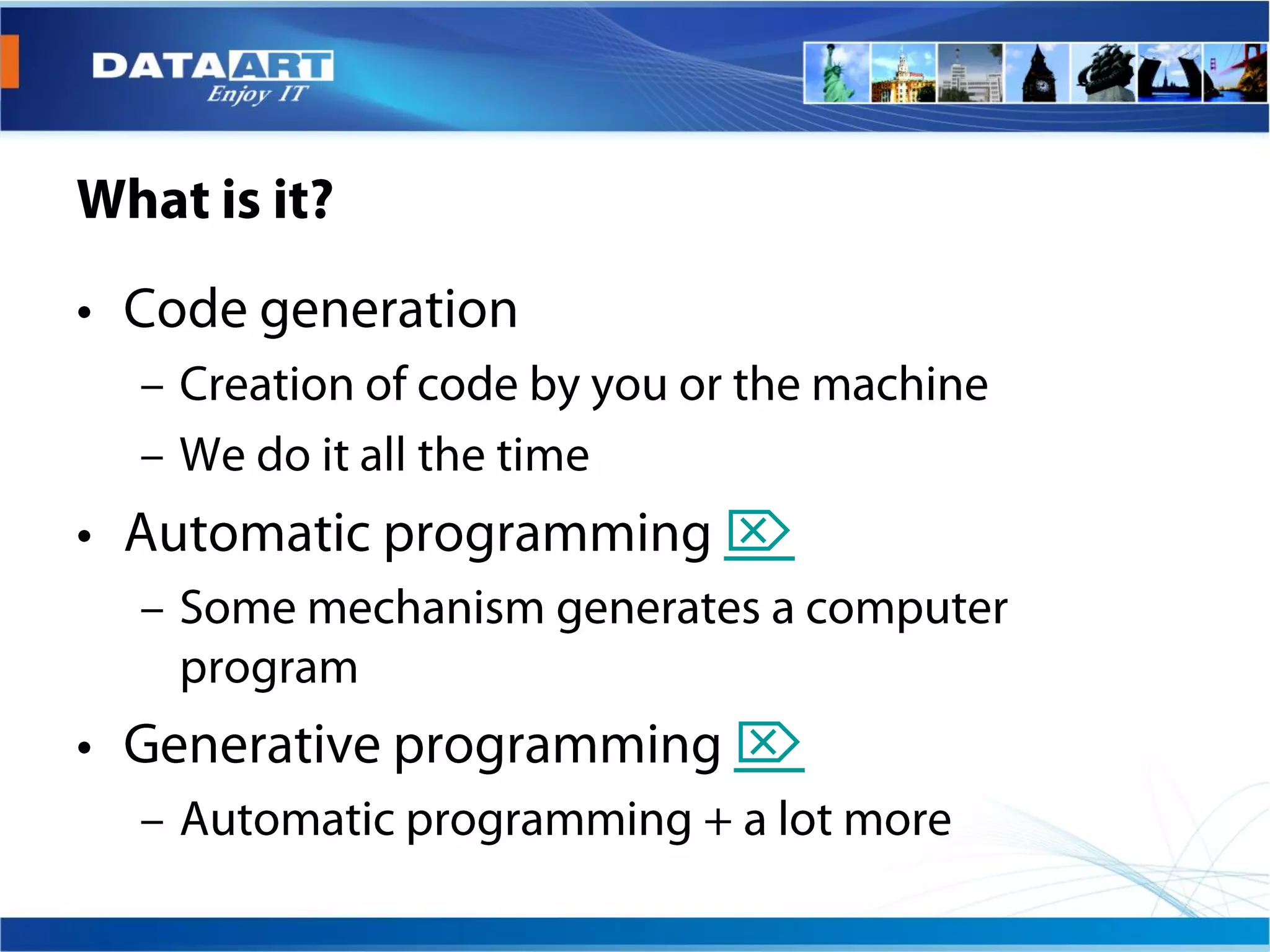 DATAART
Enjoy IT

What is it?

• Code generation
– Creation of code by you or the machine
– We do it all the time

• Automatic programming
– Some mechanism generates a computer program

• Generative programming
– Automatic programming + a lot more